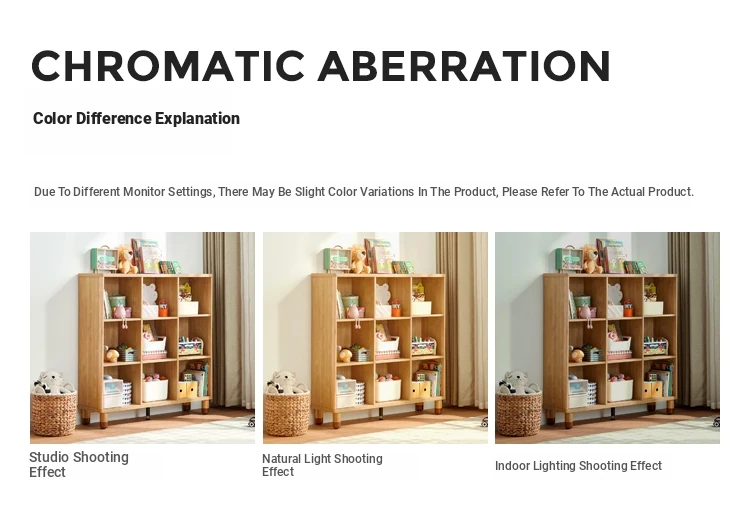 CHROMATIC ABERRATION

Color Difference Explanation

Due To Different Monitor Settings, There May Be Slight Color Variations In The Product, Please Refer To The Actual Product.

Studio Shooting Effect

Natural Light Shooting Effect

Indoor Lighting Shooting Effect